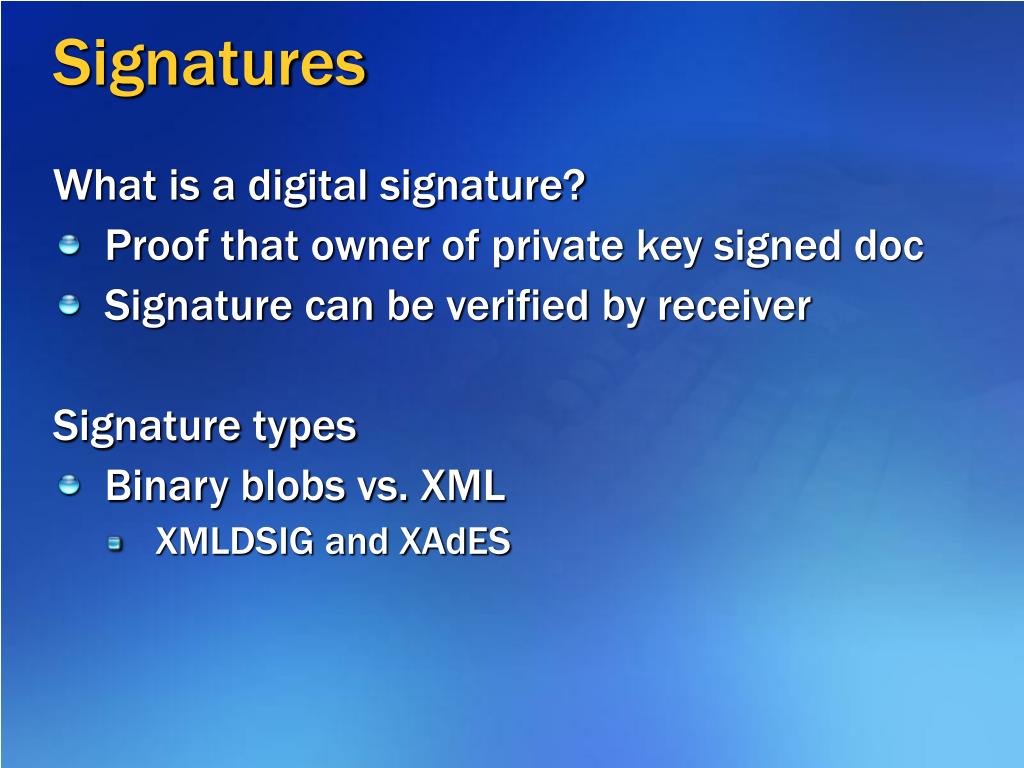 Signatures

What is a digital signature?
Proof that owner of private key signed doc
Signature can be verified by receiver

Signature types
Binary blobs vs. XML
XMLDSIG and XAdES